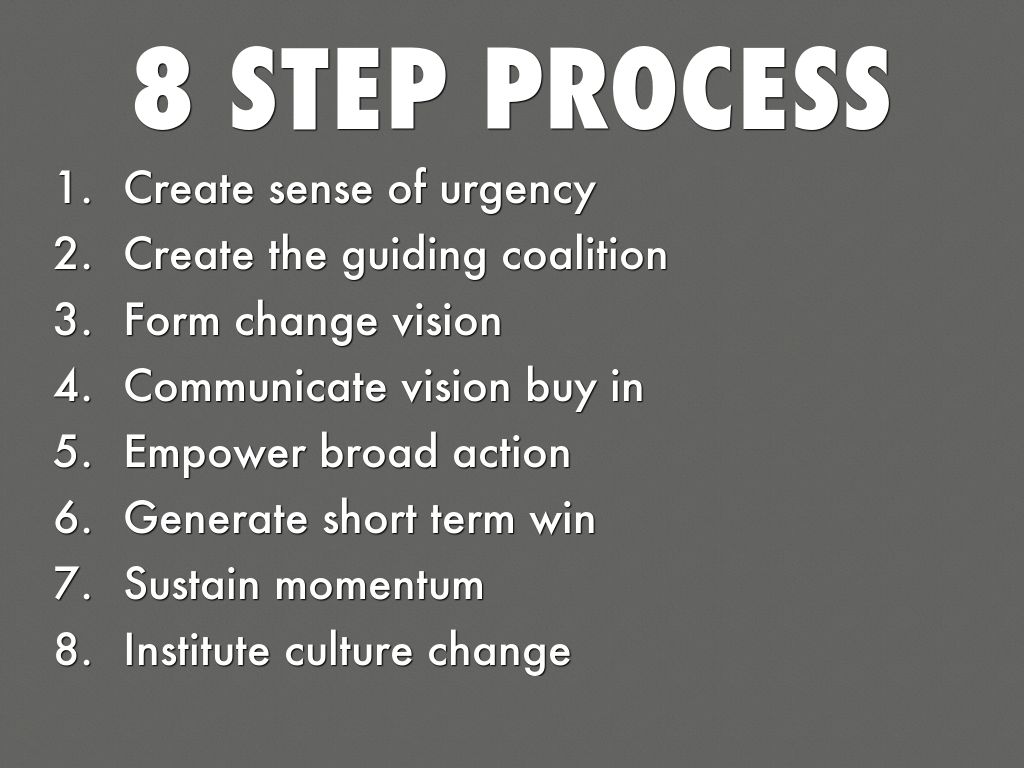 8 STEP PROCESS

1. Create sense of urgency
2. Create the guiding coalition
3. Form change vision
4. Communicate vision buy in
5. Empower broad action
6. Generate short term win
7. Sustain momentum
8. Institute culture change